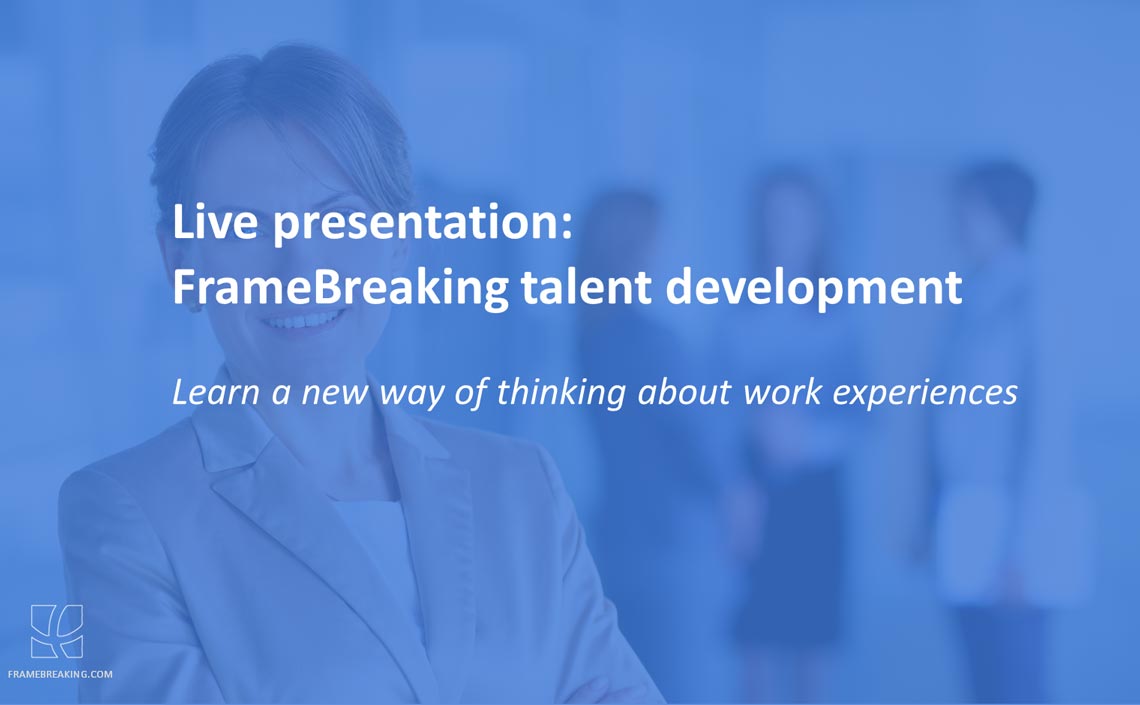 Live presentation:
FrameBreaking talent development

Learn a new way of thinking about work experiences

FRAMEBREAKING.COM